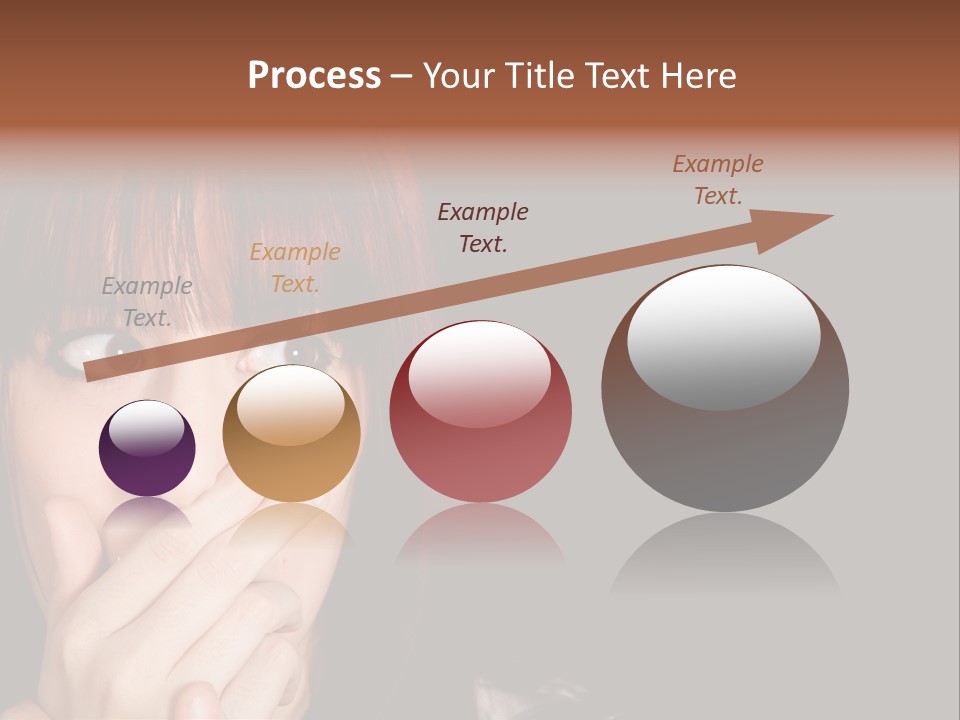 Process – Your Title Text Here

Example Text.

Example Text.

Example Text.

Example Text.